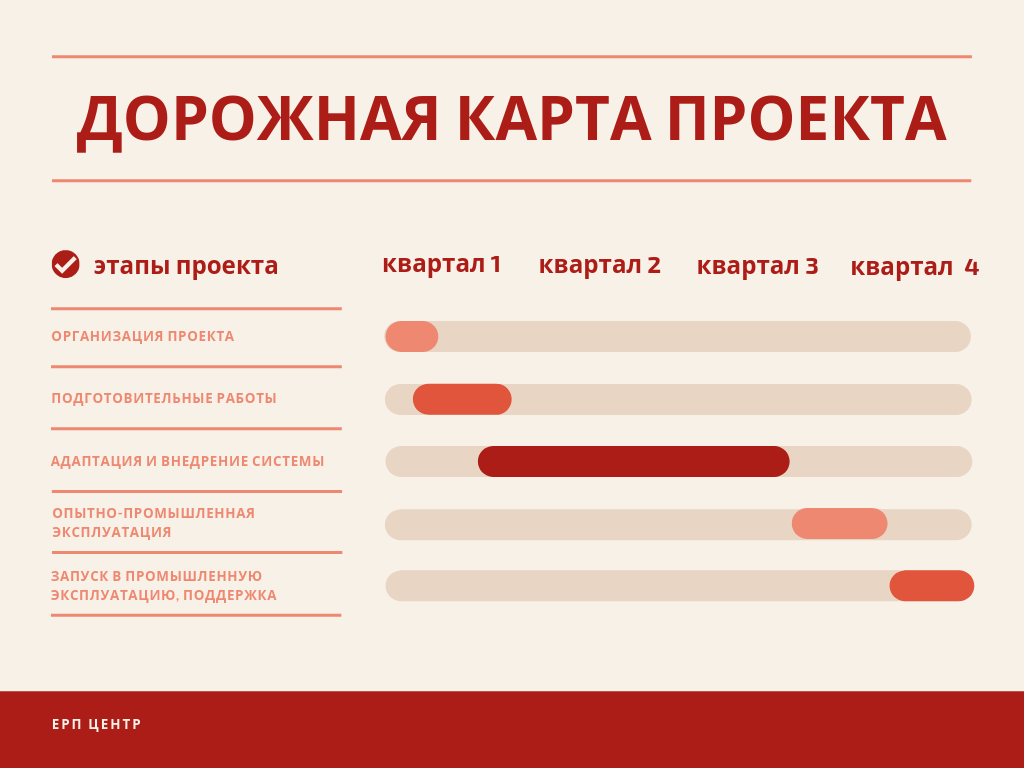 ДОРОЖНАЯ КАРТА ПРОЕКТА

этапы проекта

квартал 1 квартал 2 квартал 3 квартал 4

ОРГАНИЗАЦИЯ ПРОЕКТА

ПОДГОТОВИТЕЛЬНЫЕ РАБОТЫ

АДАПТАЦИЯ И ВНЕДРЕНИЕ СИСТЕМЫ

ОПЫТНО-ПРОМЫШЛЕННАЯ ЭКСПЛУАТАЦИЯ

ЗАПУСК В ПРОМЫШЛЕННУЮ ЭКСПЛУАТАЦИЮ, ПОДДЕРЖКА

ЕРП ЦЕНТР